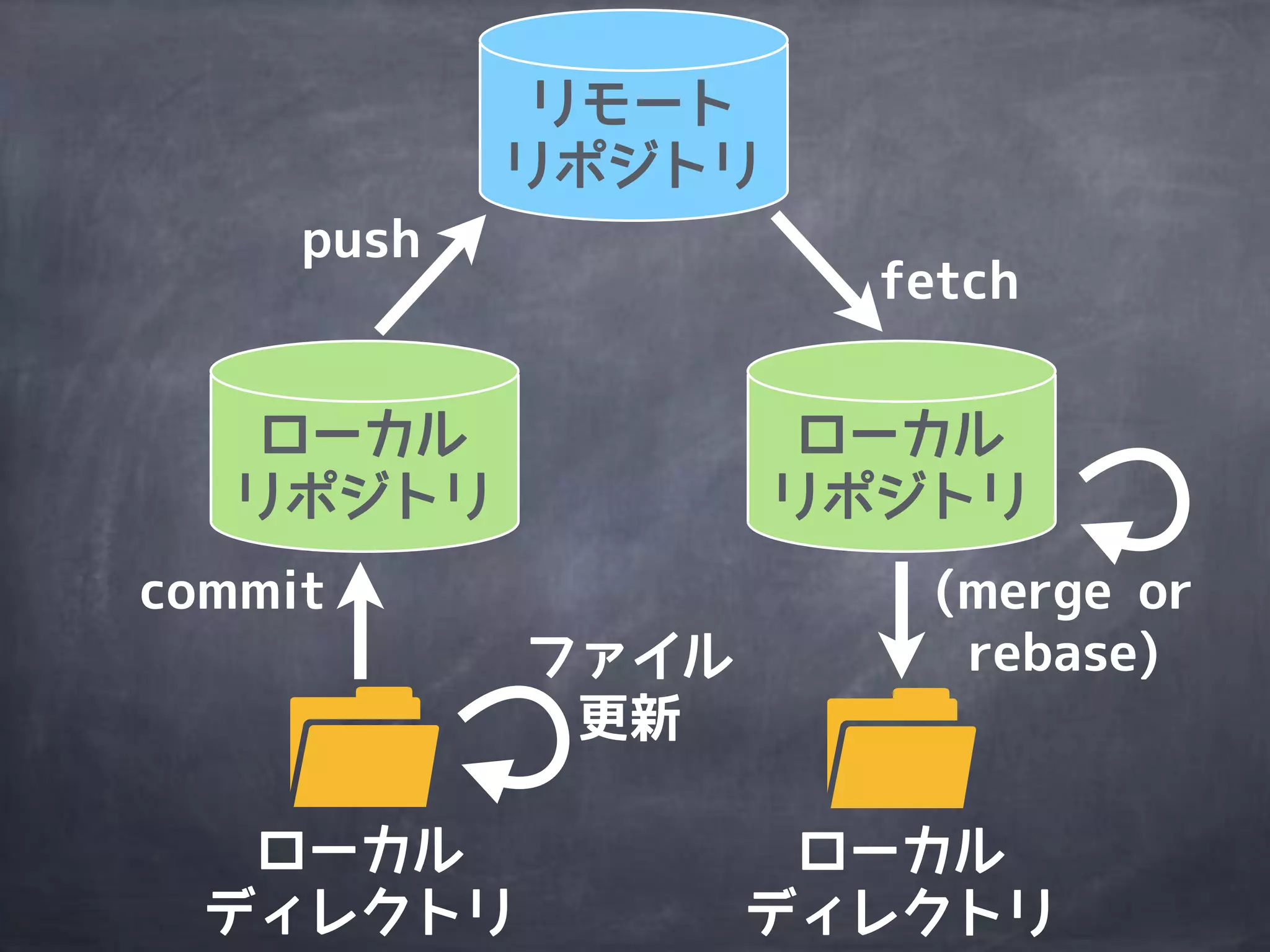 リモート
リポジトリ

push

fetch

ローカル
リポジトリ

ローカル
リポジトリ

commit

(merge or
rebase)

ファイル
更新

ローカル
ディレクトリ

ローカル
ディレクトリ